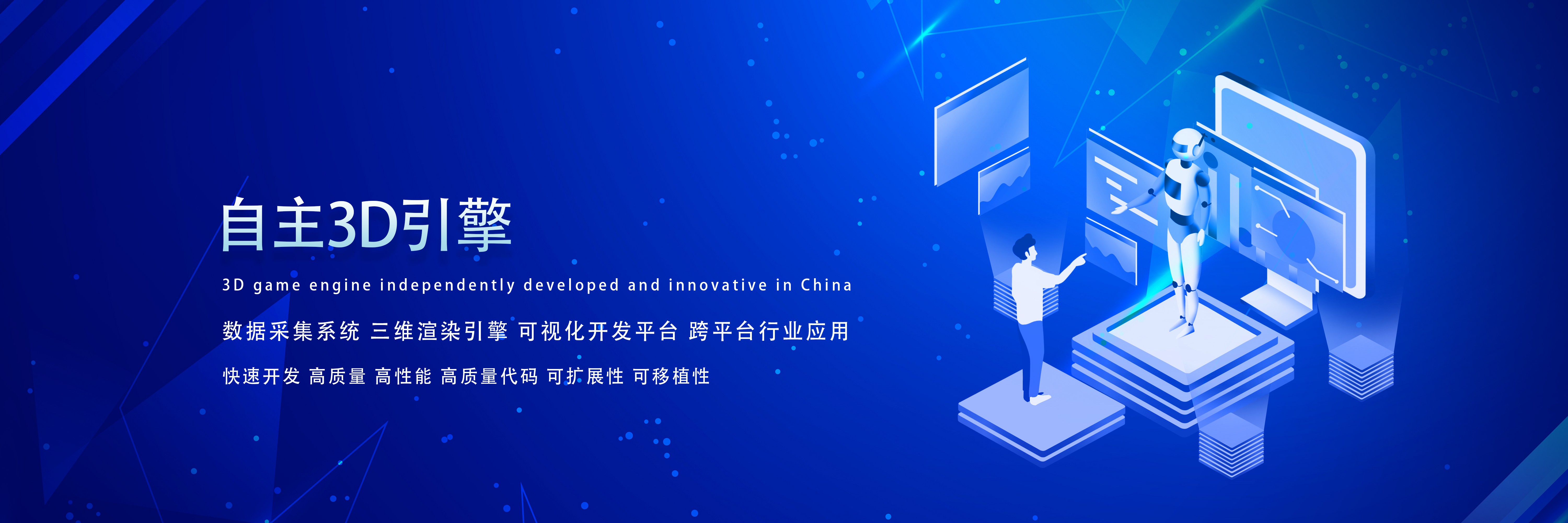 自主3D引擎

3D game engine independently developed and innovative in China

数据采集系统 三维渲染引擎 可视化开发平台 跨平台行业应用

快速开发 高质量 高性能 高质量代码 可扩展性 可移植性